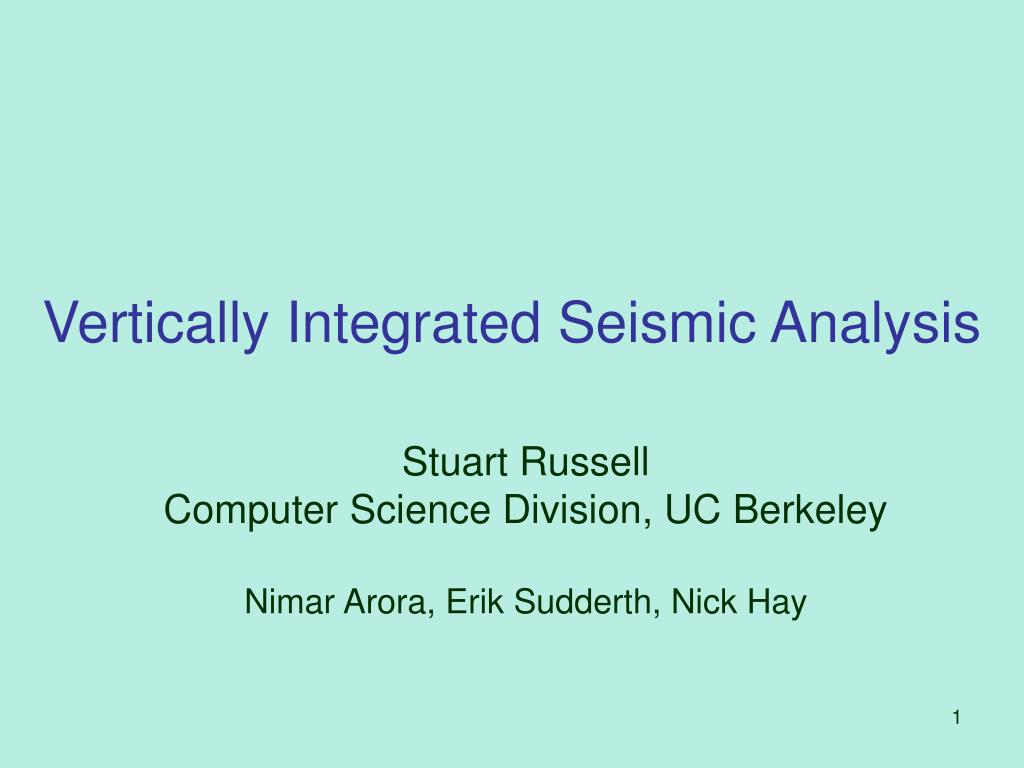 Vertically Integrated Seismic Analysis

Stuart Russell
Computer Science Division, UC Berkeley

Nimar Arora, Erik Sudderth, Nick Hay

1